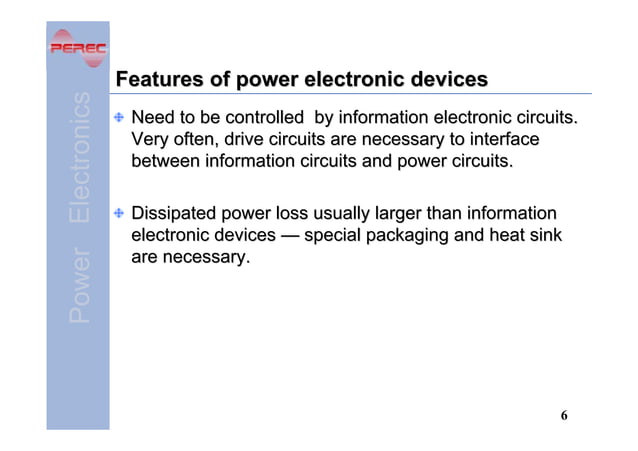 PEREC

Power Electronics

Features of power electronic devices

Need to be controlled by information electronic circuits. Very often, drive circuits are necessary to interface between information circuits and power circuits.

Dissipated power loss usually larger than information electronic devices — special packaging and heat sink are necessary.

6